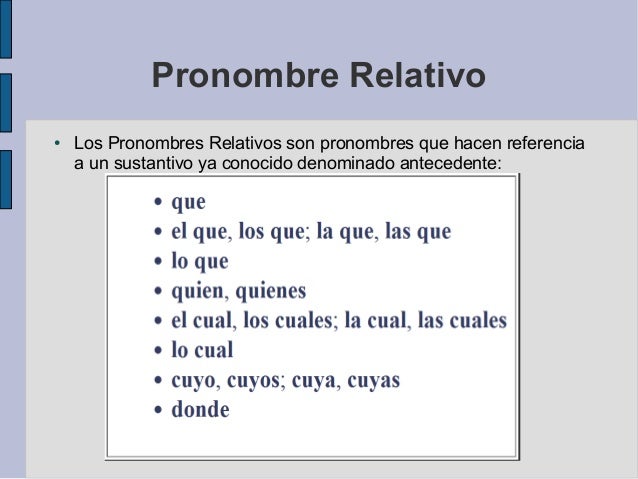 Pronombre Relativo

• Los Pronombres Relativos son pronombres que hacen referencia a un sustantivo ya conocido denominado antecedente:

• que
• el que, los que; la que, las que
• lo que
• quien, quienes
• el cual, los cuales; la cual, las cuales
• lo cual
• cuyo, cuyos; cuya, cuyas
• donde